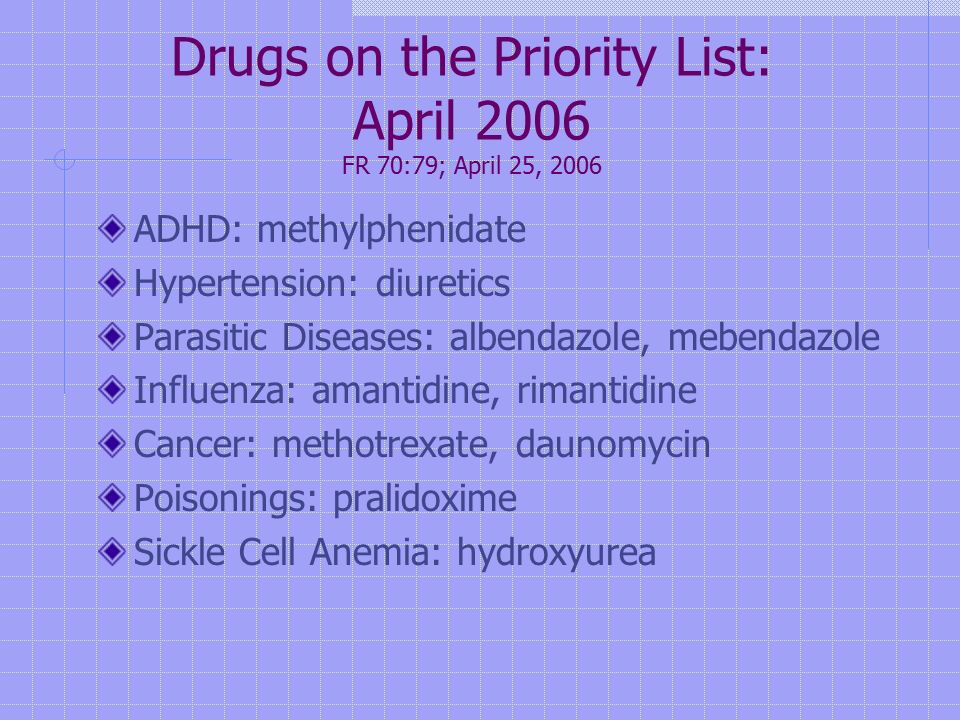 Drugs on the Priority List: April 2006
FR 70:79; April 25, 2006

ADHD: methylphenidate
Hypertension: diuretics
Parasitic Diseases: albendazole, mebendazole
Influenza: amantidine, rimantidine
Cancer: methotrexate, daunomycin
Poisonings: pralidoxime
Sickle Cell Anemia: hydroxyurea